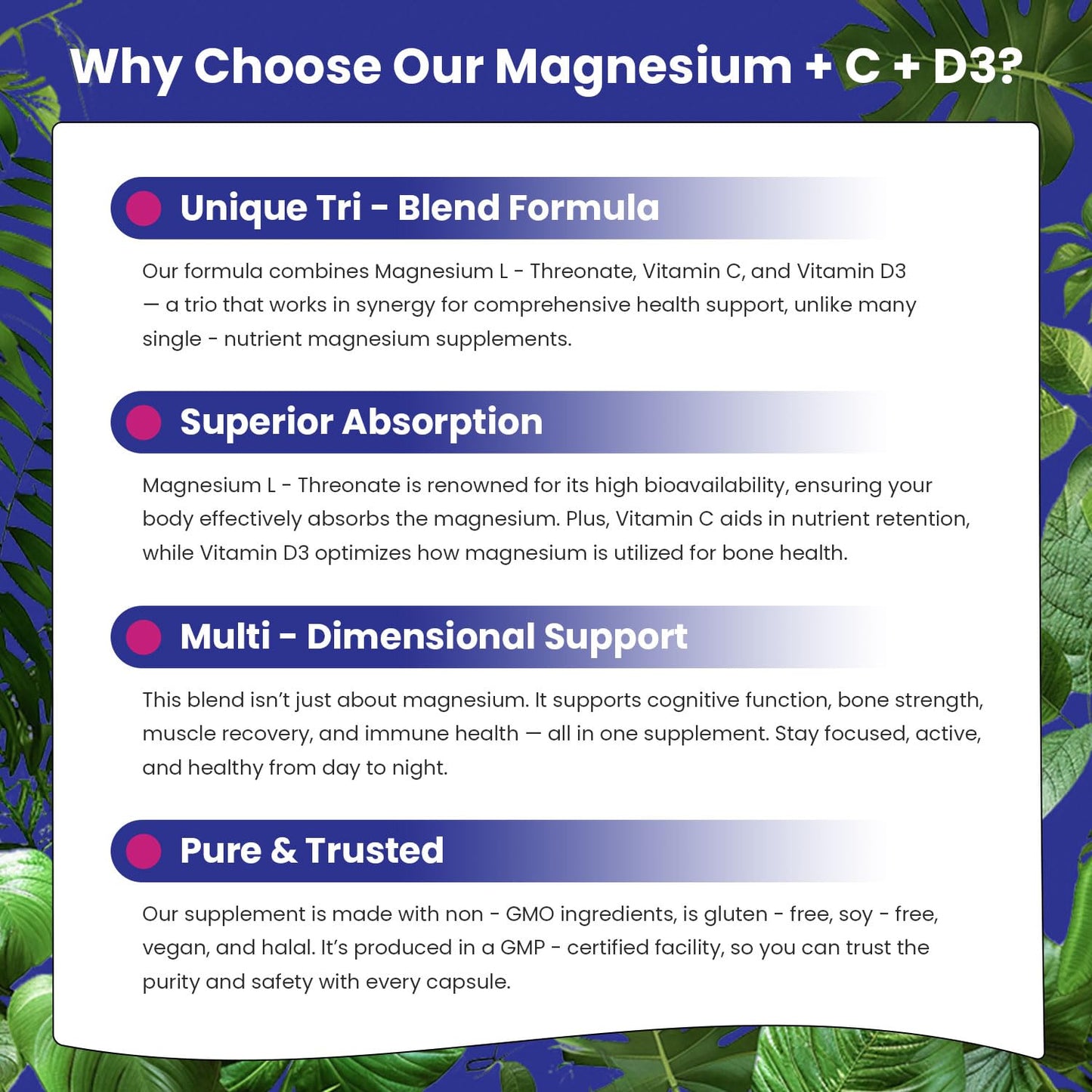 Why Choose Our Magnesium + C + D3?

Unique Tri - Blend Formula

Our formula combines Magnesium L - Threonate, Vitamin C, and Vitamin D3 — a trio that works in synergy for comprehensive health support, unlike many single - nutrient magnesium supplements.

Superior Absorption

Magnesium L - Threonate is renowned for its high bioavailability, ensuring your body effectively absorbs the magnesium. Plus, Vitamin C aids in nutrient retention, while Vitamin D3 optimizes how magnesium is utilized for bone health.

Multi - Dimensional Support

This blend isn't just about magnesium. It supports cognitive function, bone strength, muscle recovery, and immune health — all in one supplement. Stay focused, active, and healthy from day to night.

Pure & Trusted

Our supplement is made with non - GMO ingredients, is gluten - free, soy - free, vegan, and halal. It's produced in a GMP - certified facility, so you can trust the purity and safety with every capsule.